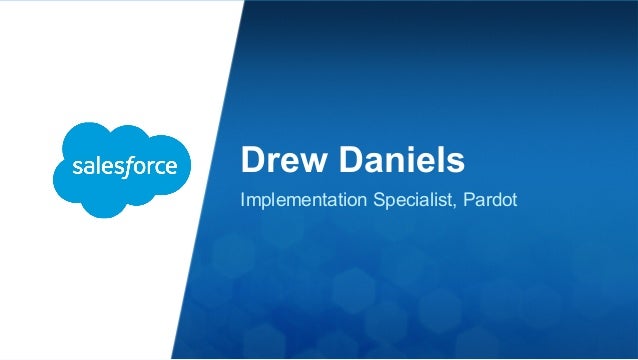 salesforce

Drew Daniels

Implementation Specialist, Pardot